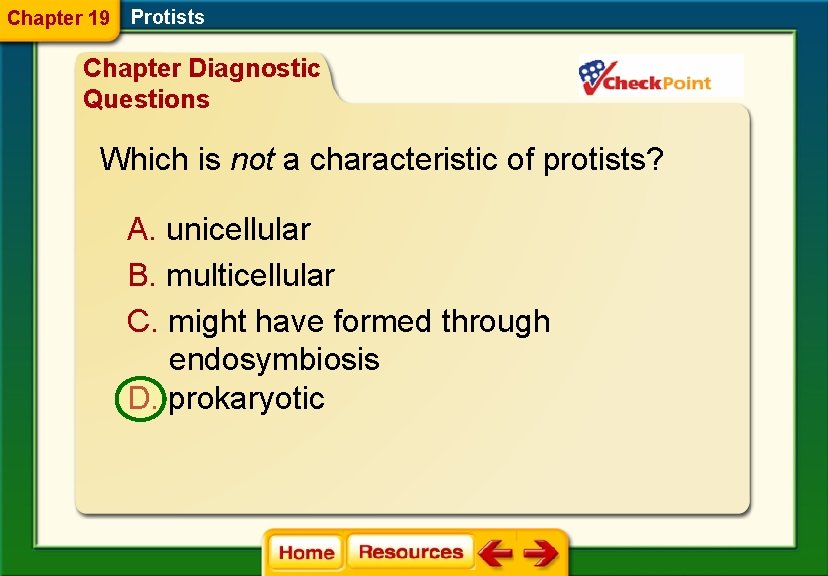 Chapter 19 Protists

Chapter Diagnostic Questions

CheckPoint

Which is not a characteristic of protists?

A. unicellular

B. multicellular

C. might have formed through endosymbiosis

D. prokaryotic

Home Resources